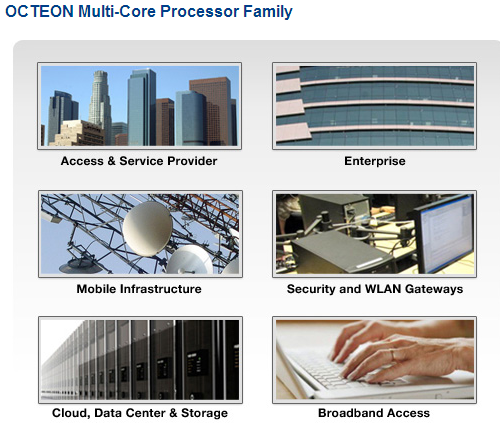 OCTEON Multi-Core Processor Family

Access & Service Provider

Enterprise

Mobile Infrastructure

Security and WLAN Gateways

Cloud, Data Center & Storage

Broadband Access